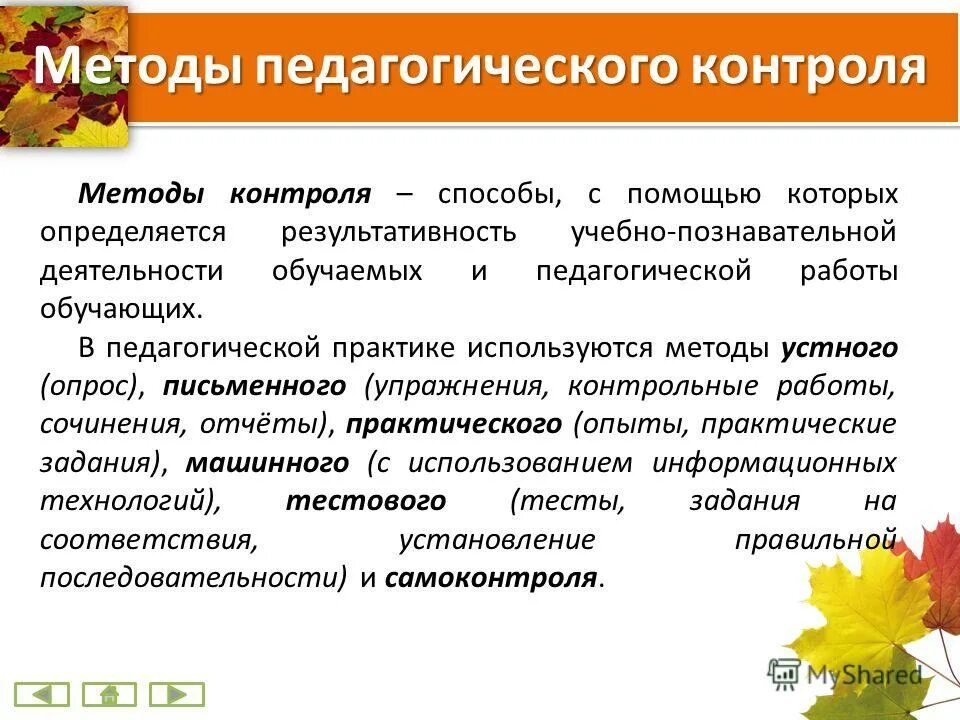 Методы педагогического контроля

Методы контроля – способы, с помощью которых определяется результативность учебно-познавательной деятельности обучаемых и педагогической работы обучающих.

В педагогической практике используются методы устного (опрос), письменного (упражнения, контрольные работы, сочинения, отчёты), практического (опыты, практические задания), машинного (с использованием информационных технологий), тестового (тесты, задания на соответствия, установление правильной последовательности) и самоконтроля.

MyShared